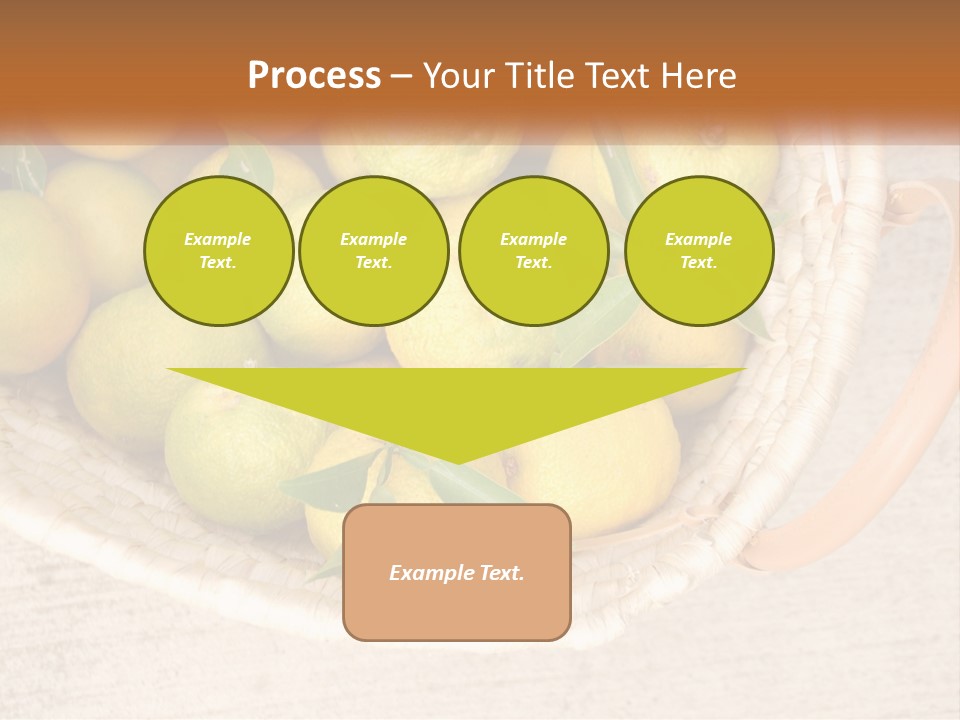 Process – Your Title Text Here

Example Text.

Example Text.

Example Text.

Example Text.

Example Text.